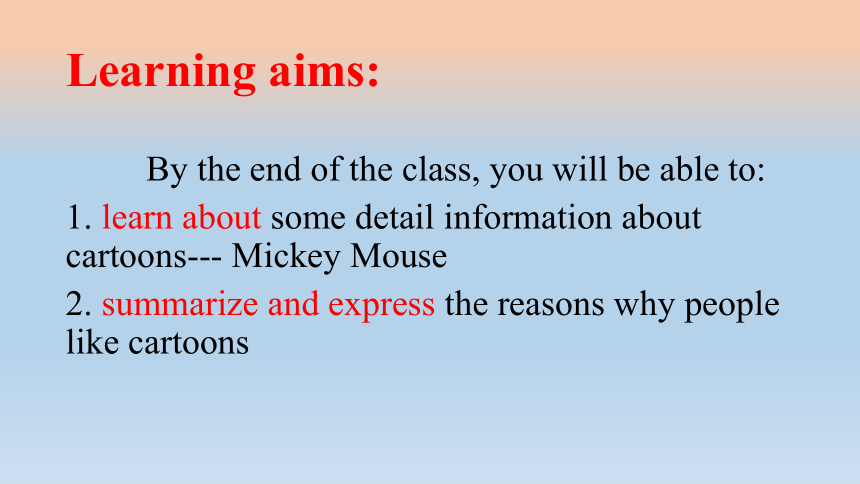 Learning aims:

By the end of the class, you will be able to:

1. learn about some detail information about cartoons--- Mickey Mouse

2. summarize and express the reasons why people like cartoons